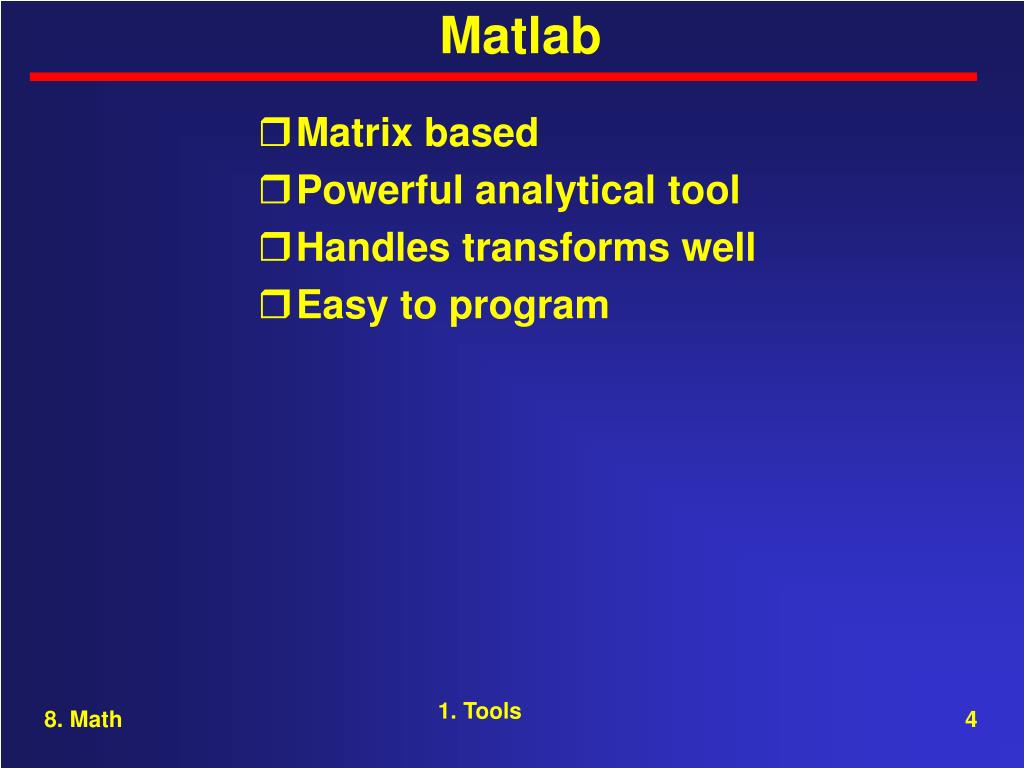 Matlab

❒ Matrix based
❒ Powerful analytical tool
❒ Handles transforms well
❒ Easy to program

8. Math

1. Tools

4